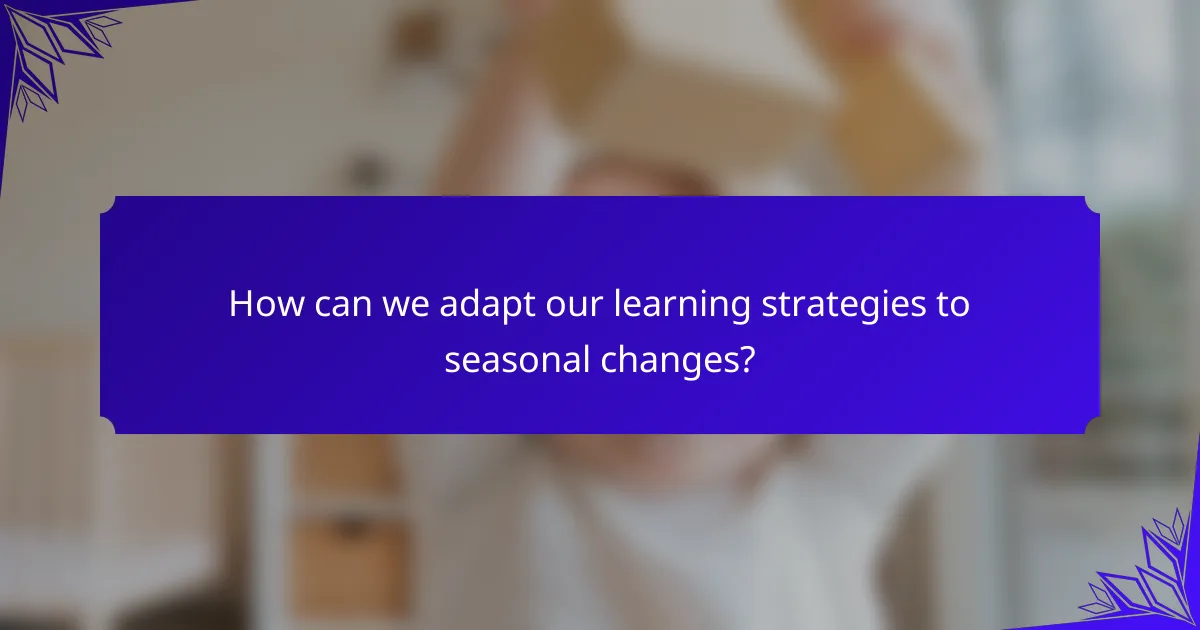 How can we adapt our learning strategies to seasonal changes?